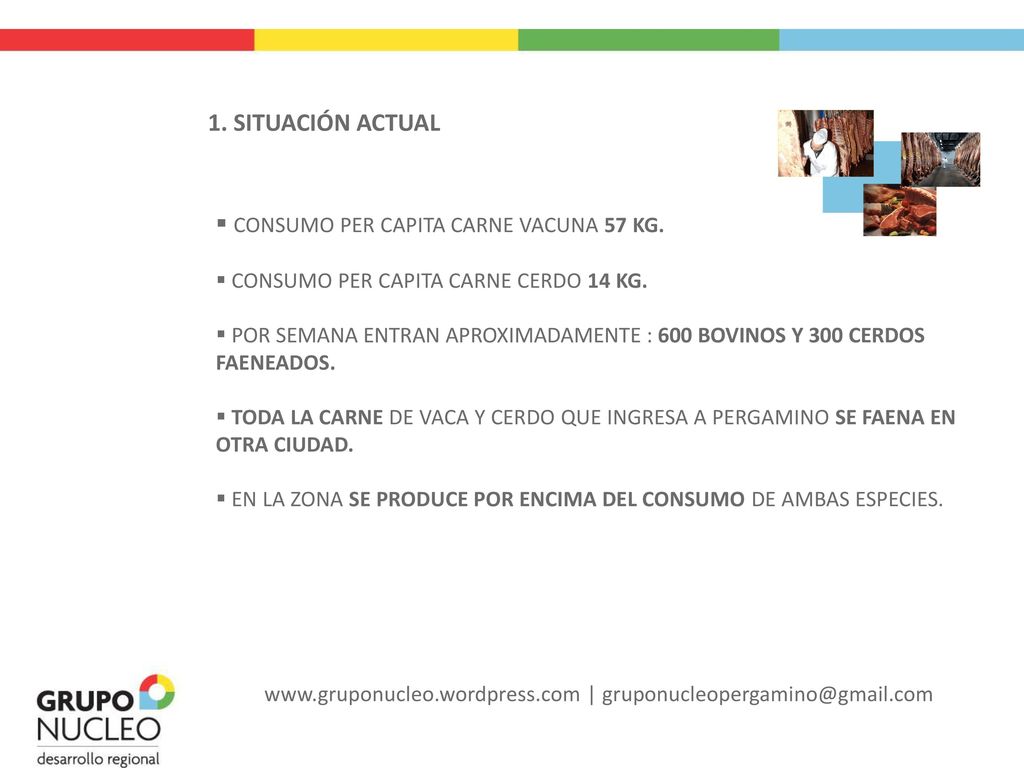 1. SITUACIÓN ACTUAL

▪ CONSUMO PER CAPITA CARNE VACUNA 57 KG.

▪ CONSUMO PER CAPITA CARNE CERDO 14 KG.

▪ POR SEMANA ENTRAN APROXIMADAMENTE : 600 BOVINOS Y 300 CERDOS FAENEADOS.

▪ TODA LA CARNE DE VACA Y CERDO QUE INGRESA A PERGAMINO SE FAENA EN OTRA CIUDAD.

▪ EN LA ZONA SE PRODUCE POR ENCIMA DEL CONSUMO DE AMBAS ESPECIES.

GRUPO NUCLEO desarrollo regional

www.gruponucleo.wordpress.com | gruponucleopergamino@gmail.com